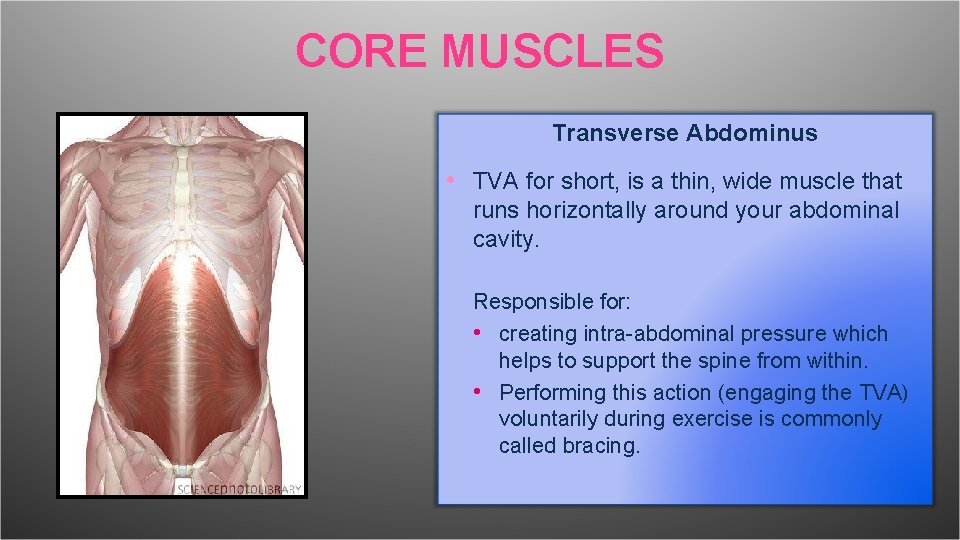 CORE MUSCLES

SCIENCEPHOTOLIBRARY

Transverse Abdominus

• TVA for short, is a thin, wide muscle that runs horizontally around your abdominal cavity.

Responsible for:

• creating intra-abdominal pressure which helps to support the spine from within.

• Performing this action (engaging the TVA) voluntarily during exercise is commonly called bracing.